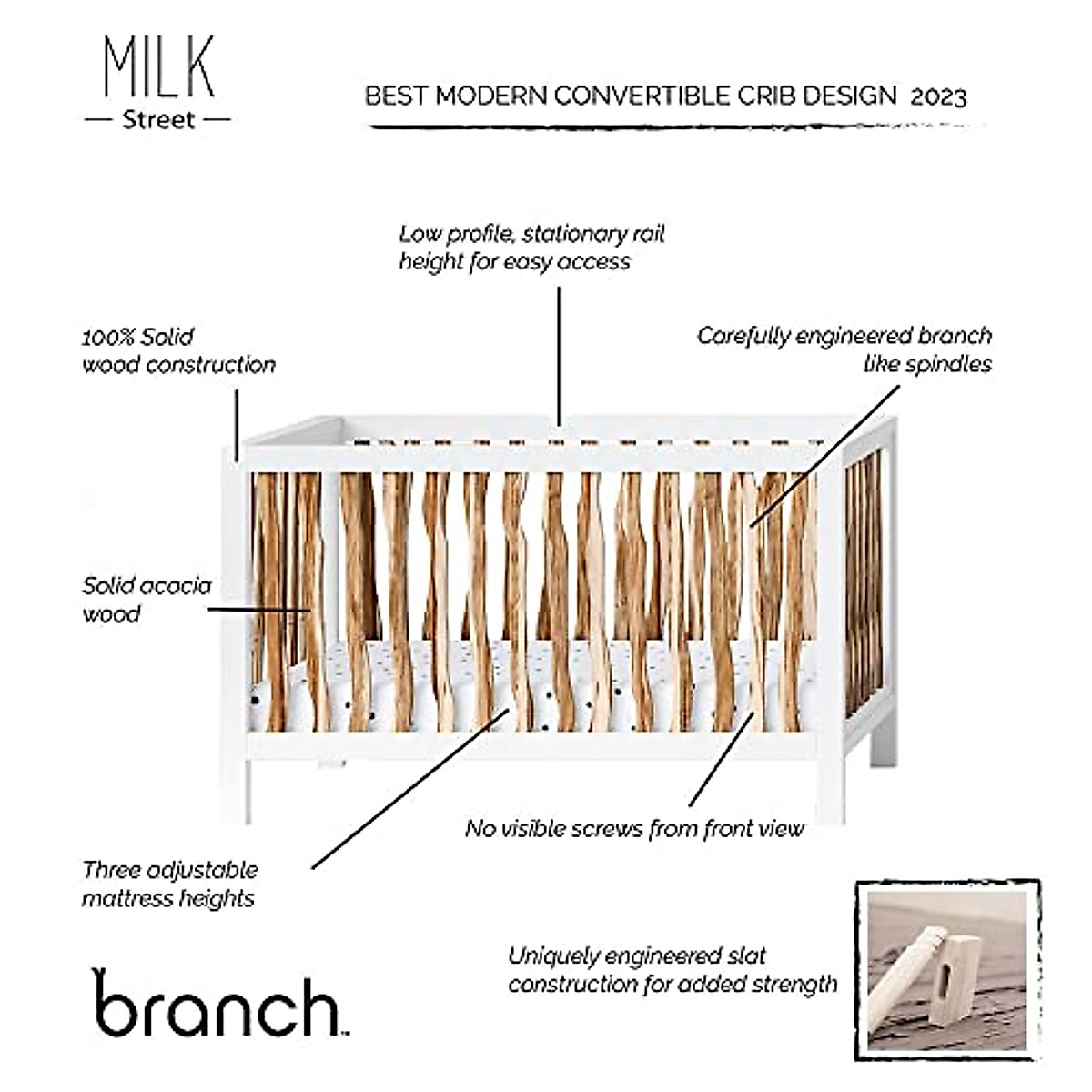 MILK
— Street —

BEST MODERN CONVERTIBLE CRIB DESIGN 2023

Low profile, stationary rail height for easy access

100% Solid wood construction

Carefully engineered branch like spindles

Solid acacia wood

No visible screws from front view

Three adjustable mattress heights

Uniquely engineered slat construction for added strength

branch™